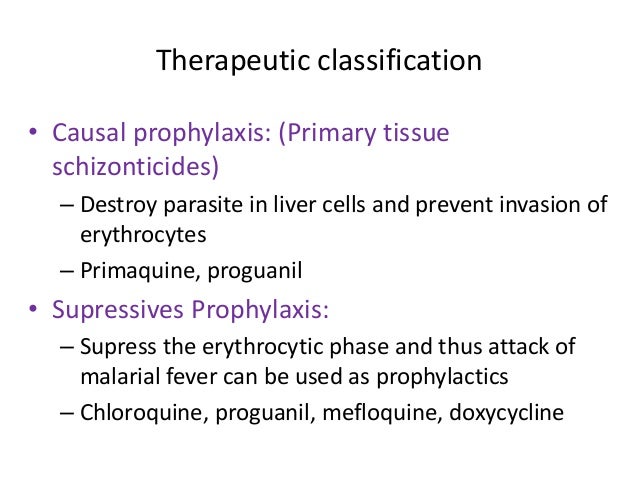 Therapeutic classification

• Causal prophylaxis: (Primary tissue schizonticides)
– Destroy parasite in liver cells and prevent invasion of erythrocytes
– Primaquine, proguanil

• Supressives Prophylaxis:
– Supress the erythrocytic phase and thus attack of malarial fever can be used as prophylactics
– Chloroquine, proguanil, mefloquine, doxycycline